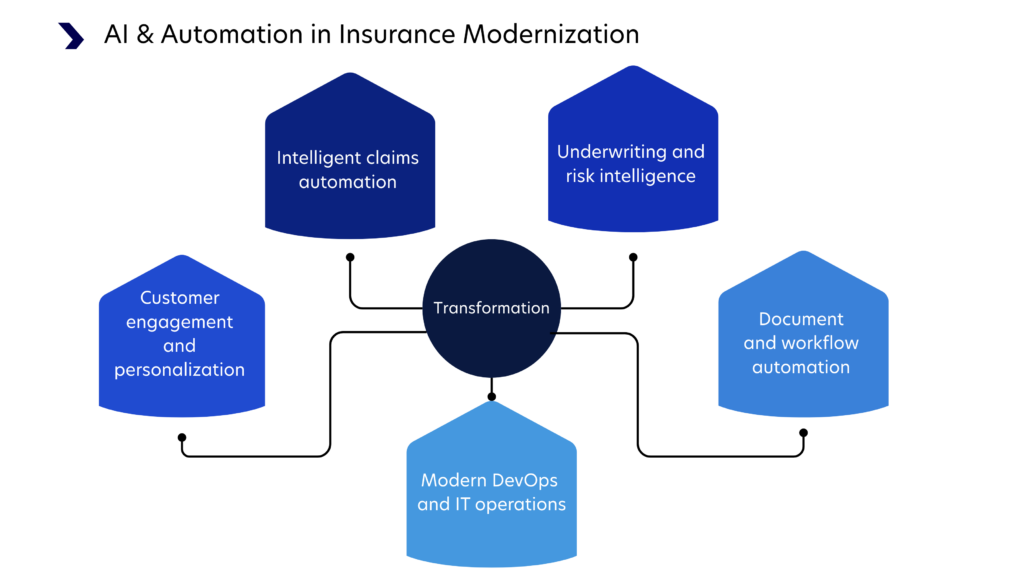 AI & Automation in Insurance Modernization

Intelligent claims automation

Underwriting and risk intelligence

Customer engagement and personalization

Transformation

Document and workflow automation

Modern DevOps and IT operations